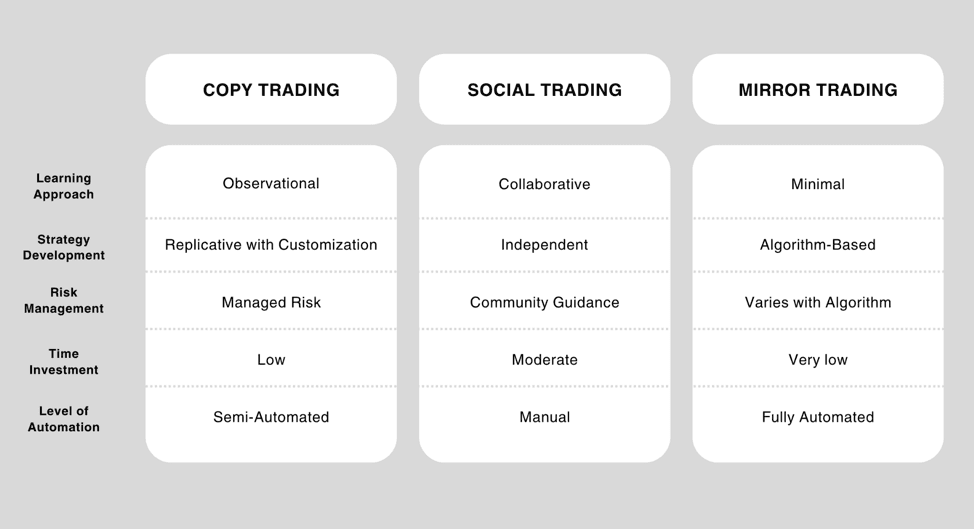 | | COPY TRADING | SOCIAL TRADING | MIRROR TRADING |
|---|---|---|---|
| Learning Approach | Observational | Collaborative | Minimal |
| Strategy Development | Replicative with Customization | Independent | Algorithm-Based |
| Risk Management | Managed Risk | Community Guidance | Varies with Algorithm |
| Time Investment | Low | Moderate | Very low |
| Level of Automation | Semi-Automated | Manual | Fully Automated |